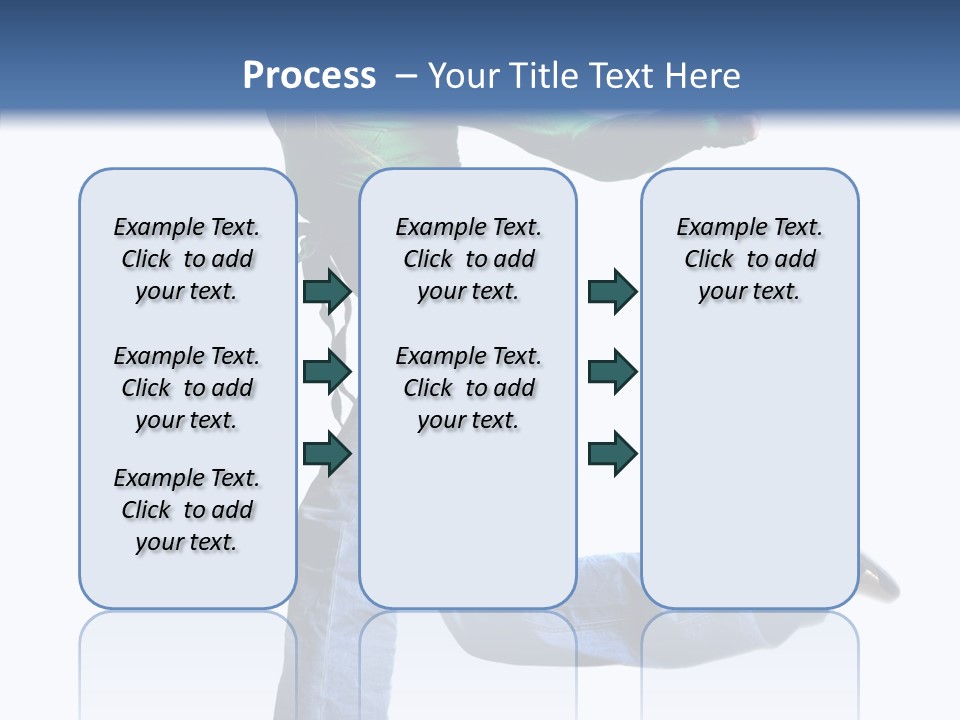 Process – Your Title Text Here

Example Text. Click to add your text.

Example Text. Click to add your text.

Example Text. Click to add your text.

Example Text. Click to add your text.

Example Text. Click to add your text.

Example Text. Click to add your text.